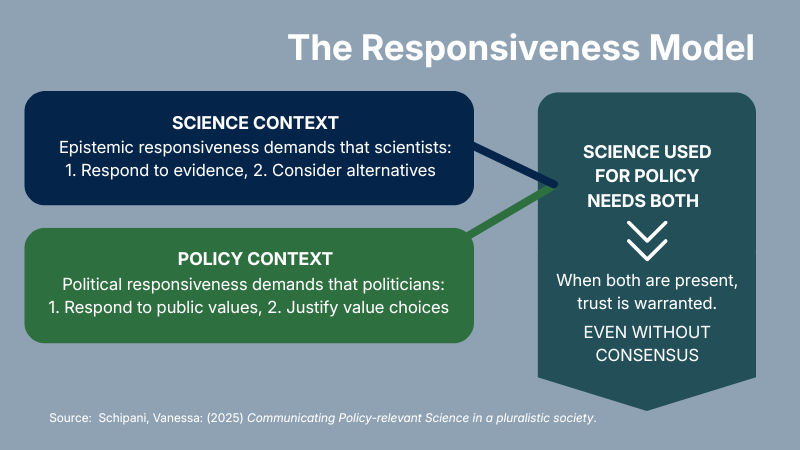 The Responsiveness Model

SCIENCE CONTEXT
Epistemic responsiveness demands that scientists:
1. Respond to evidence, 2. Consider alternatives

POLICY CONTEXT
Political responsiveness demands that politicians:
1. Respond to public values, 2. Justify value choices

SCIENCE USED FOR POLICY NEEDS BOTH

When both are present, trust is warranted.

EVEN WITHOUT CONSENSUS

Source: Schipani, Vanessa: (2025) Communicating Policy-relevant Science in a pluralistic society.